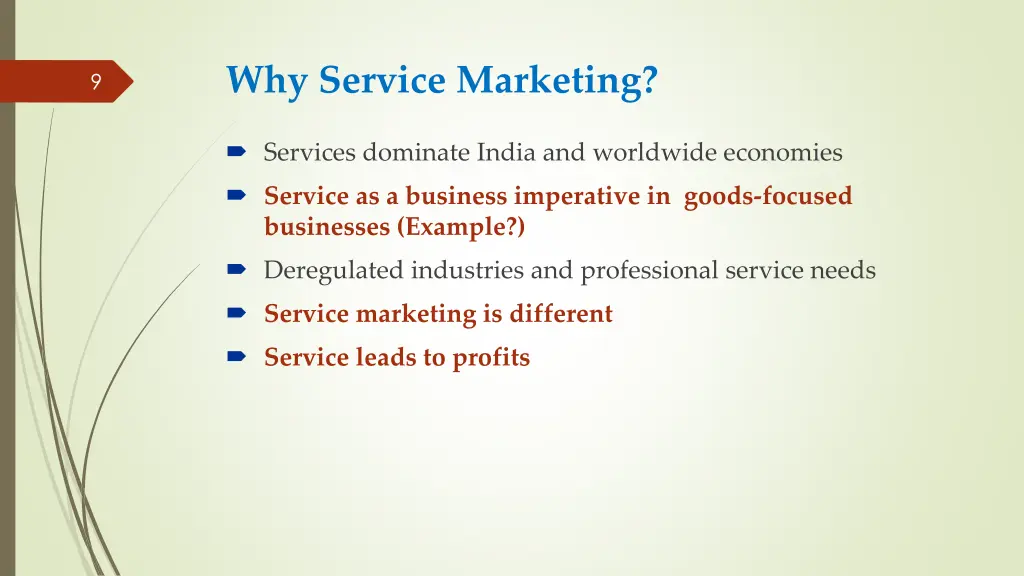 9

Why Service Marketing?

Services dominate India and worldwide economies

Service as a business imperative in goods-focused businesses (Example?)

Deregulated industries and professional service needs

Service marketing is different

Service leads to profits